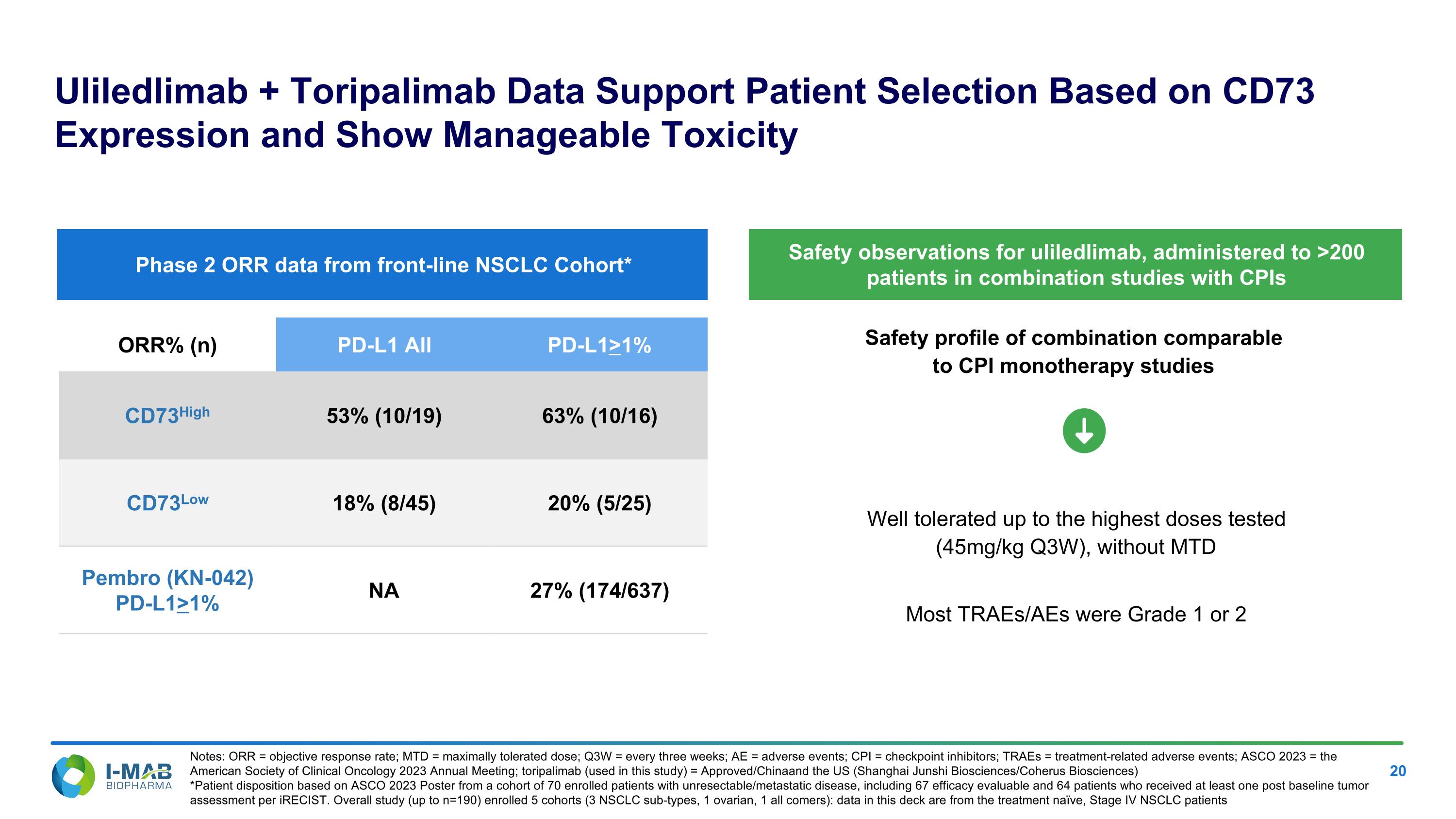 Uliledlimab + Toripalimab Data Support Patient Selection Based on CD73 Expression and Show Manageable Toxicity

Phase 2 ORR data from front-line NSCLC Cohort*

| ORR% (n) | PD-L1 All | PD-L1$\geq$1% |
|---|---|---|
| CD73$^{High}$ | 53% (10/19) | 63% (10/16) |
| CD73$^{Low}$ | 18% (8/45) | 20% (5/25) |
| Pembro (KN-042) PD-L1$\geq$1% | NA | 27% (174/637) |

Safety observations for uliledlimab, administered to >200 patients in combination studies with CPIs

Safety profile of combination comparable to CPI monotherapy studies

Well tolerated up to the highest doses tested (45mg/kg Q3W), without MTD

Most TRAEs/AEs were Grade 1 or 2

I-MAB BIOPHARMA

Notes: ORR = objective response rate; MTD = maximally tolerated dose; Q3W = every three weeks; AE = adverse events; CPI = checkpoint inhibitors; TRAEs = treatment-related adverse events; ASCO 2023 = the American Society of Clinical Oncology 2023 Annual Meeting; toripalimab (used in this study) = Approved/Chinaand the US (Shanghai Junshi Biosciences/Coherus Biosciences)
*Patient disposition based on ASCO 2023 Poster from a cohort of 70 enrolled patients with unresectable/metastatic disease, including 67 efficacy evaluable and 64 patients who received at least one post baseline tumor assessment per iRECIST. Overall study (up to n=190) enrolled 5 cohorts (3 NSCLC sub-types, 1 ovarian, 1 all comers): data in this deck are from the treatment naïve, Stage IV NSCLC patients

20